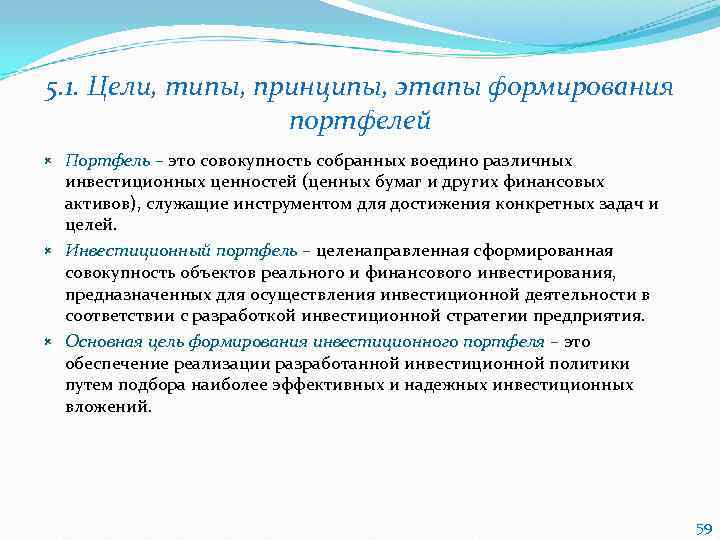 5.1. Цели, типы, принципы, этапы формирования портфелей

Портфель – это совокупность собранных воедино различных инвестиционных ценностей (ценных бумаг и других финансовых активов), служащие инструментом для достижения конкретных задач и целей.

Инвестиционный портфель – целенаправленная сформированная совокупность объектов реального и финансового инвестирования, предназначенных для осуществления инвестиционной деятельности в соответствии с разработкой инвестиционной стратегии предприятия.

Основная цель формирования инвестиционного портфеля – это обеспечение реализации разработанной инвестиционной политики путем подбора наиболее эффективных и надежных инвестиционных вложений.

59